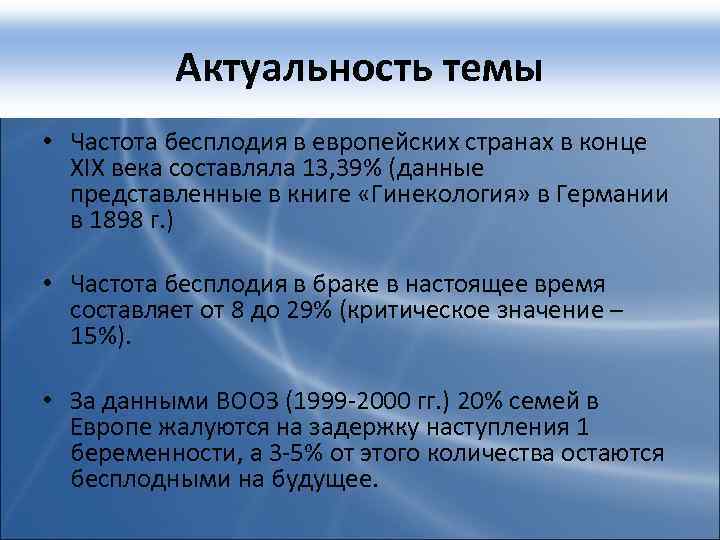 Актуальность темы

• Частота бесплодия в европейских странах в конце XIX века составляла 13,39% (данные представленные в книге «Гинекология» в Германии в 1898 г.)

• Частота бесплодия в браке в настоящее время составляет от 8 до 29% (критическое значение – 15%).

• За данными ВООЗ (1999-2000 гг.) 20% семей в Европе жалуются на задержку наступления 1 беременности, а 3-5% от этого количества остаются бесплодными на будущее.